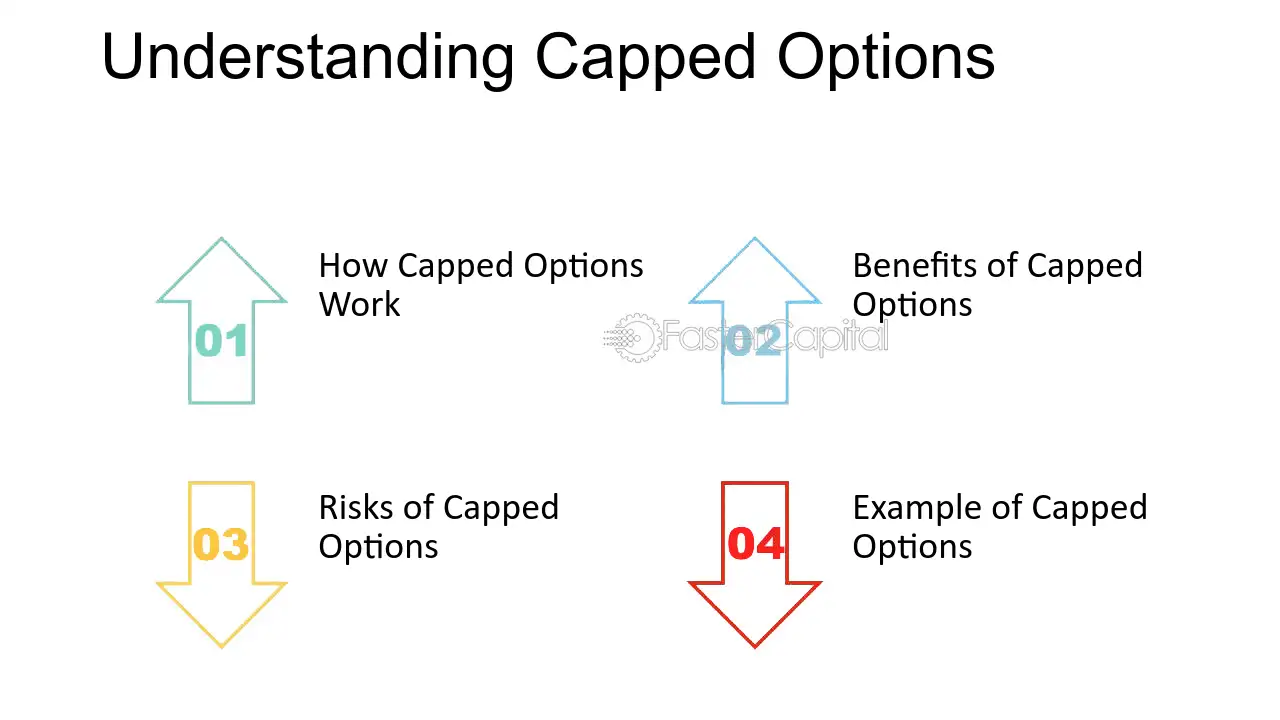 Understanding Capped Options

01
How Capped Options Work

02
Benefits of Capped Options

03
Risks of Capped Options

04
Example of Capped Options

FasterCapital